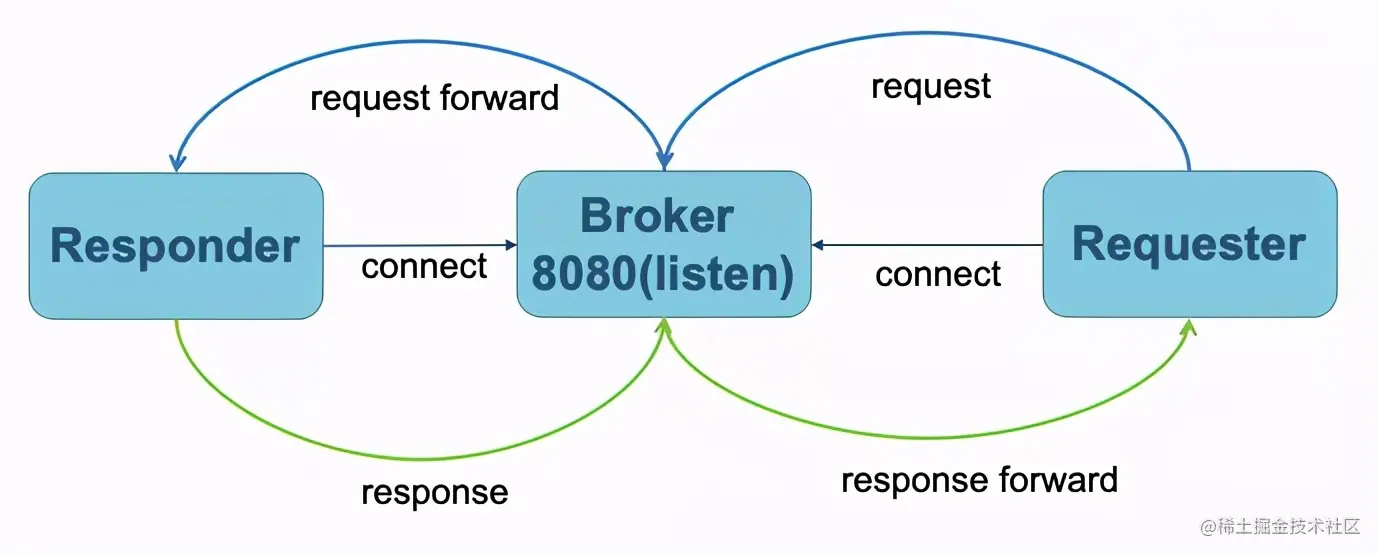 request forward

request

Responder

connect

Broker
8080(listen)

connect

Requester

response

response forward

@稀土掘金技术社区